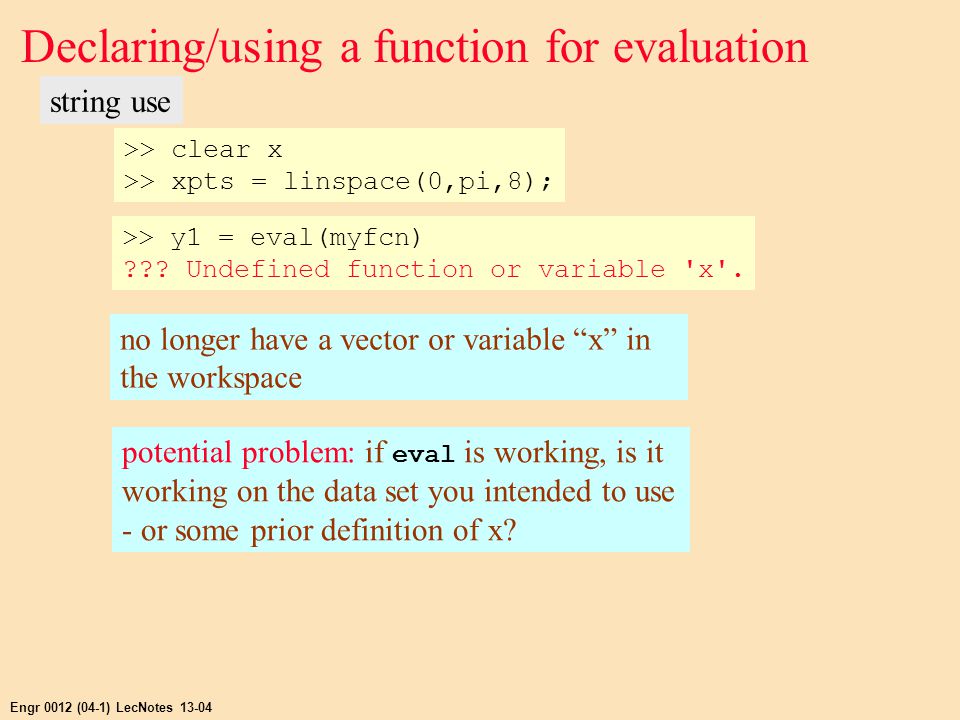 Declaring/using a function for evaluation

string use

>> clear x
>> xpts = linspace(0,pi,8);

>> y1 = eval(myfcn)
??? Undefined function or variable 'x'.

no longer have a vector or variable “x” in the workspace

potential problem: if eval is working, is it working on the data set you intended to use - or some prior definition of x?

Engr 0012 (04-1) LecNotes 13-04